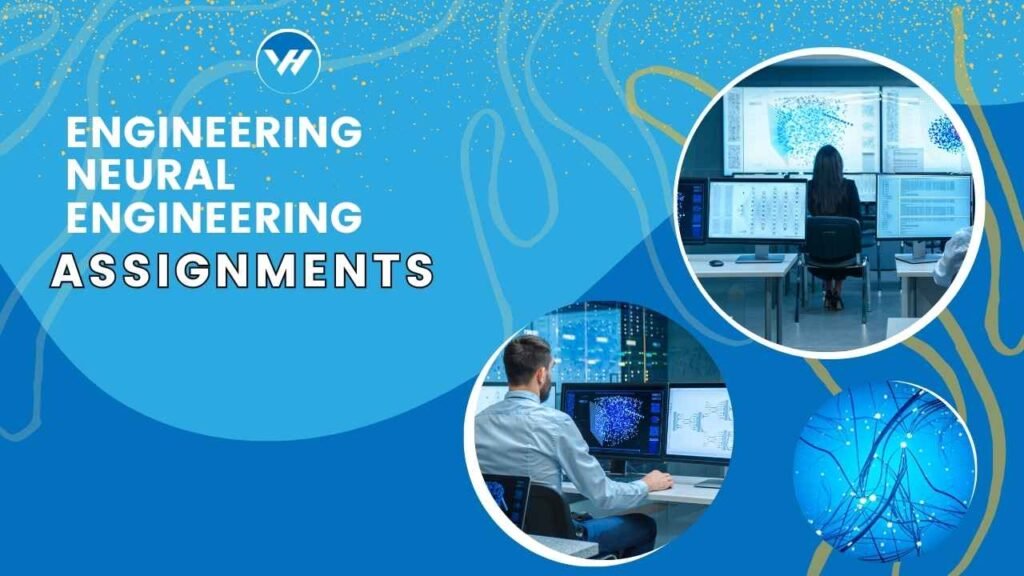 VH

ENGINEERING
NEURAL
ENGINEERING
ASSIGNMENTS